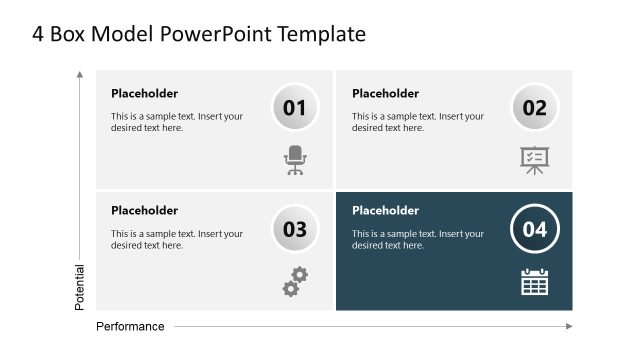 4 Box Model PowerPoint Template

Placeholder

This is a sample text. Insert your desired text here.

01

Placeholder

This is a sample text. Insert your desired text here.

02

Placeholder

This is a sample text. Insert your desired text here.

03

Placeholder

This is a sample text. Insert your desired text here.

04

Potential

Performance